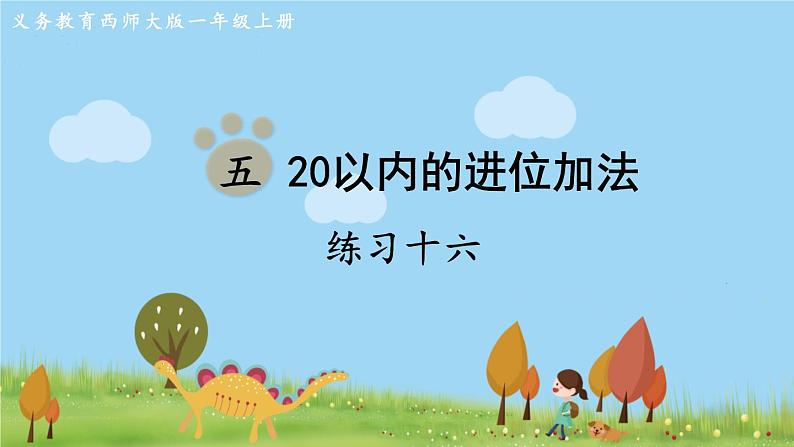 义务教育西师大版一年级上册

五 20以内的进位加法

练习十六